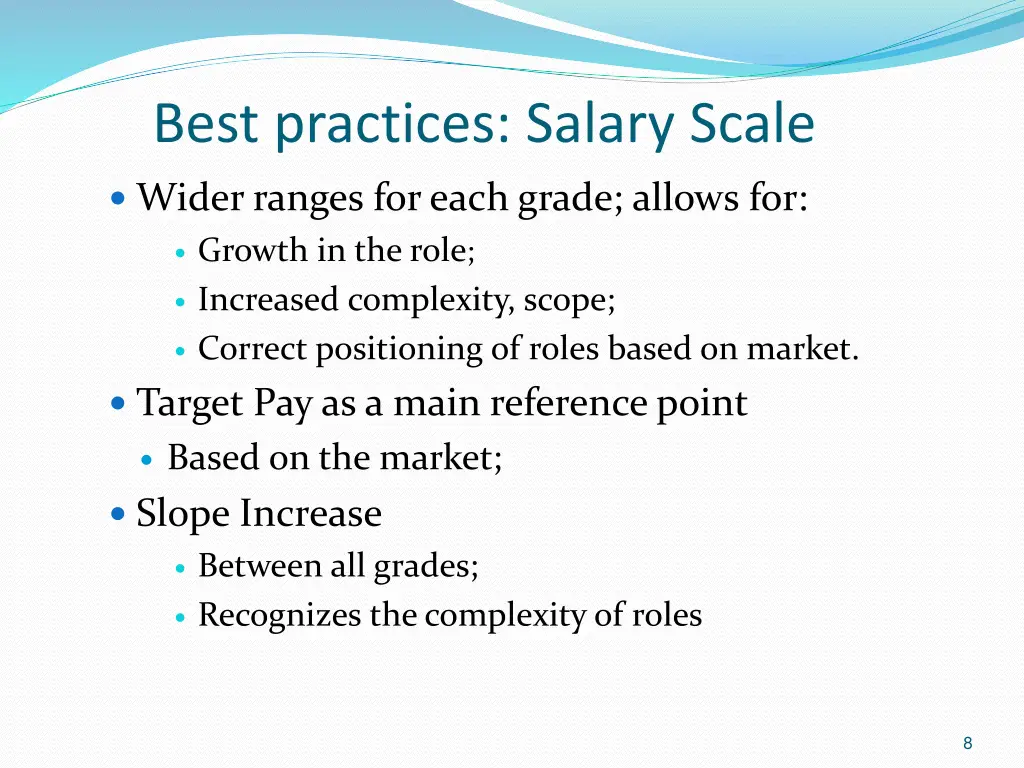 Best practices: Salary Scale

- Wider ranges for each grade; allows for:
  - Growth in the role;
  - Increased complexity, scope;
  - Correct positioning of roles based on market.
- Target Pay as a main reference point
  - Based on the market;
- Slope Increase
  - Between all grades;
  - Recognizes the complexity of roles

8